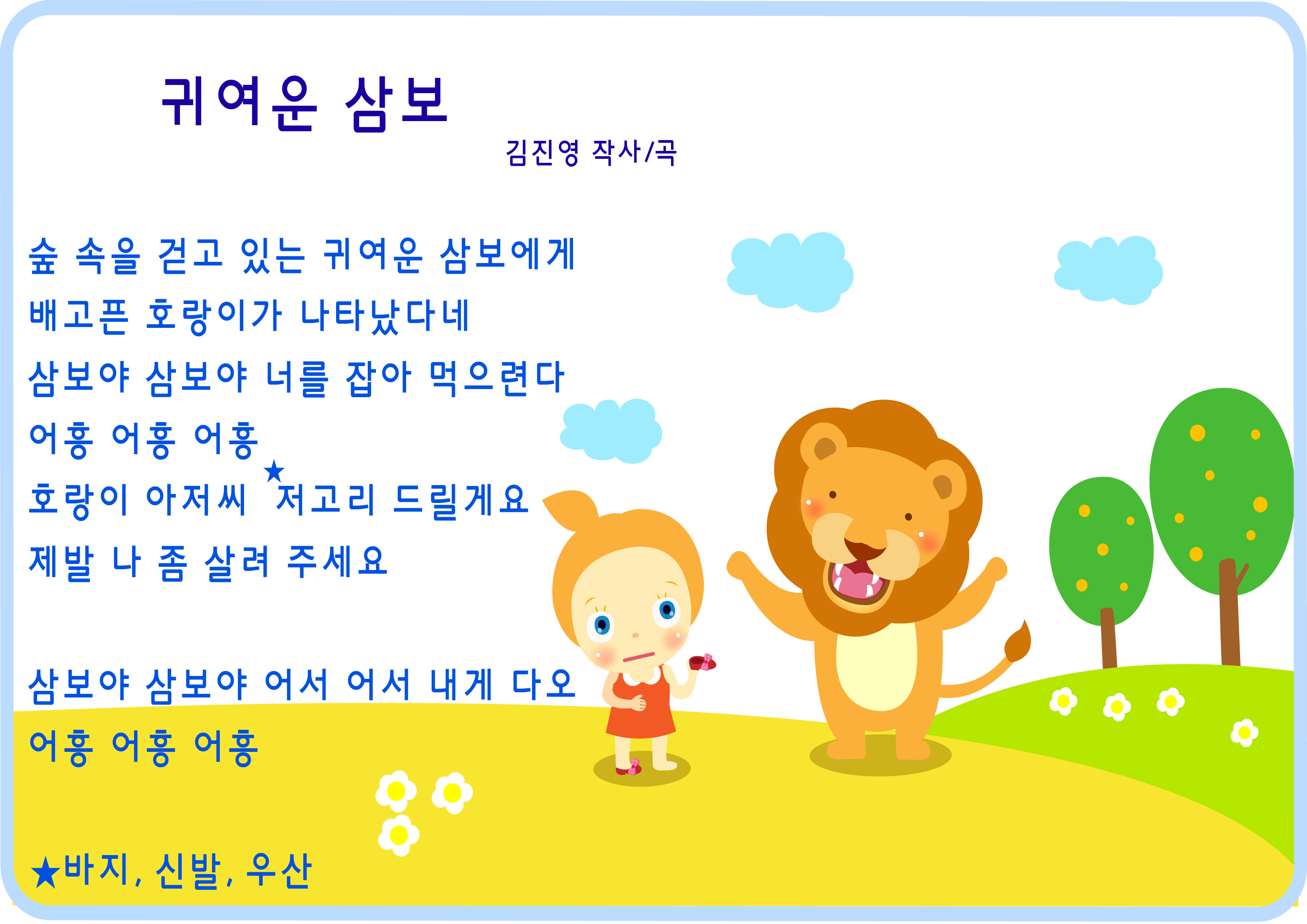 귀여운 삼보

김진영 작사/곡

숲 속을 걷고 있는 귀여운 삼보에게
배고픈 호랑이가 나타났다네
삼보야 삼보야 너를 잡아 먹으련다
어흥 어흥 어흥
호랑이 아저씨 ★저고리 드릴게요
제발 나 좀 살려 주세요

삼보야 삼보야 어서 어서 내게 다오
어흥 어흥 어흥

★바지, 신발, 우산